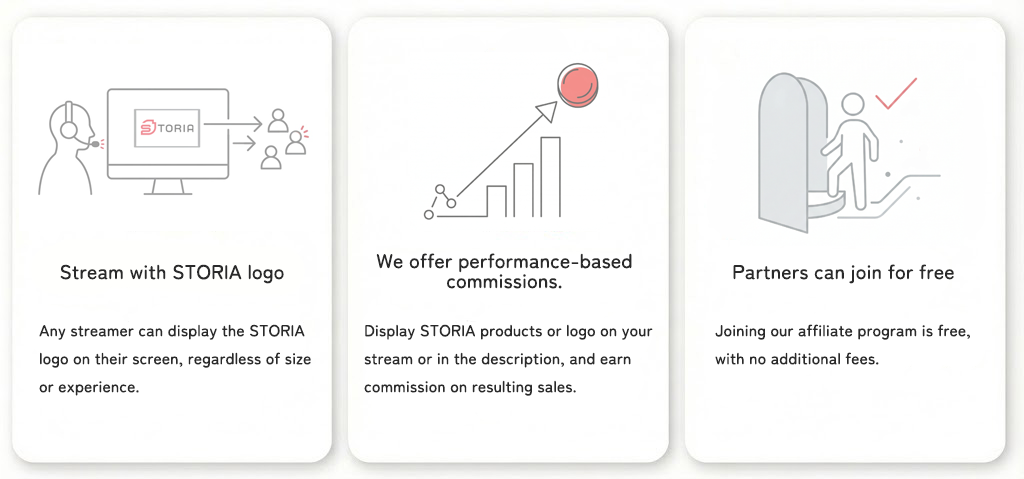 STORIA

Stream with STORIA logo

Any streamer can display the STORIA logo on their screen, regardless of size or experience.

We offer performance-based commissions.

Display STORIA products or logo on your stream or in the description, and earn commission on resulting sales.

Partners can join for free

Joining our affiliate program is free, with no additional fees.